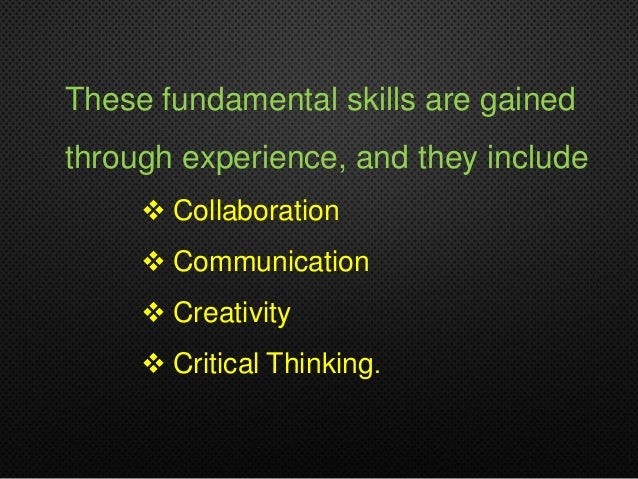 These fundamental skills are gained through experience, and they include

❖ Collaboration
❖ Communication
❖ Creativity
❖ Critical Thinking.